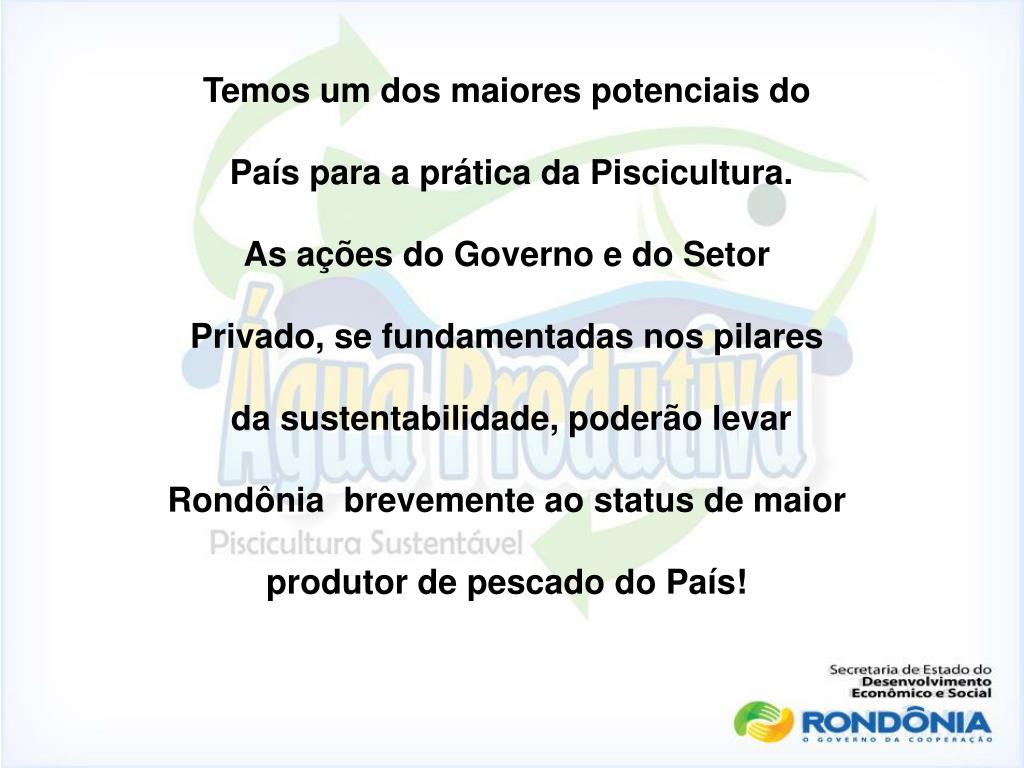 Temos um dos maiores potenciais do País para a prática da Piscicultura.

As ações do Governo e do Setor Privado, se fundamentadas nos pilares da sustentabilidade, poderão levar Rondônia brevemente ao status de maior produtor de pescado do País!

Água Produtiva
Piscicultura Sustentável

Secretaria de Estado do Desenvolvimento Econômico e Social

RONDÔNIA
O GOVERNO DA COOPERAÇÃO